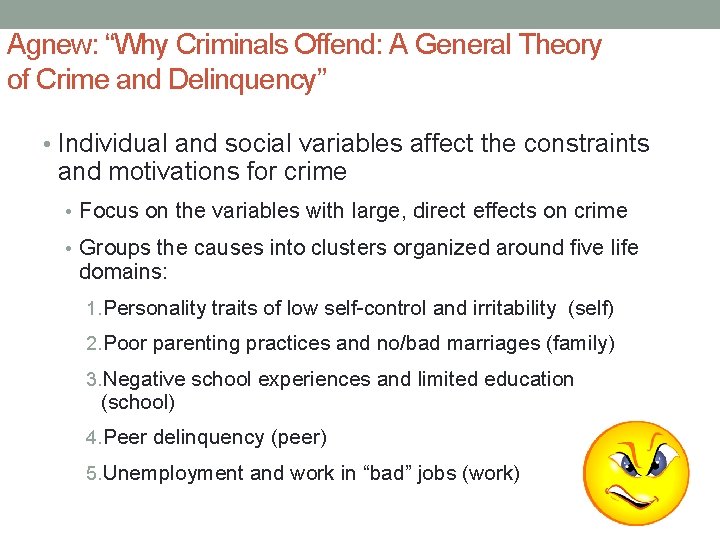 Agnew: “Why Criminals Offend: A General Theory of Crime and Delinquency”

• Individual and social variables affect the constraints and motivations for crime

• Focus on the variables with large, direct effects on crime

• Groups the causes into clusters organized around five life domains:

1. Personality traits of low self-control and irritability (self)

2. Poor parenting practices and no/bad marriages (family)

3. Negative school experiences and limited education (school)

4. Peer delinquency (peer)

5. Unemployment and work in “bad” jobs (work)